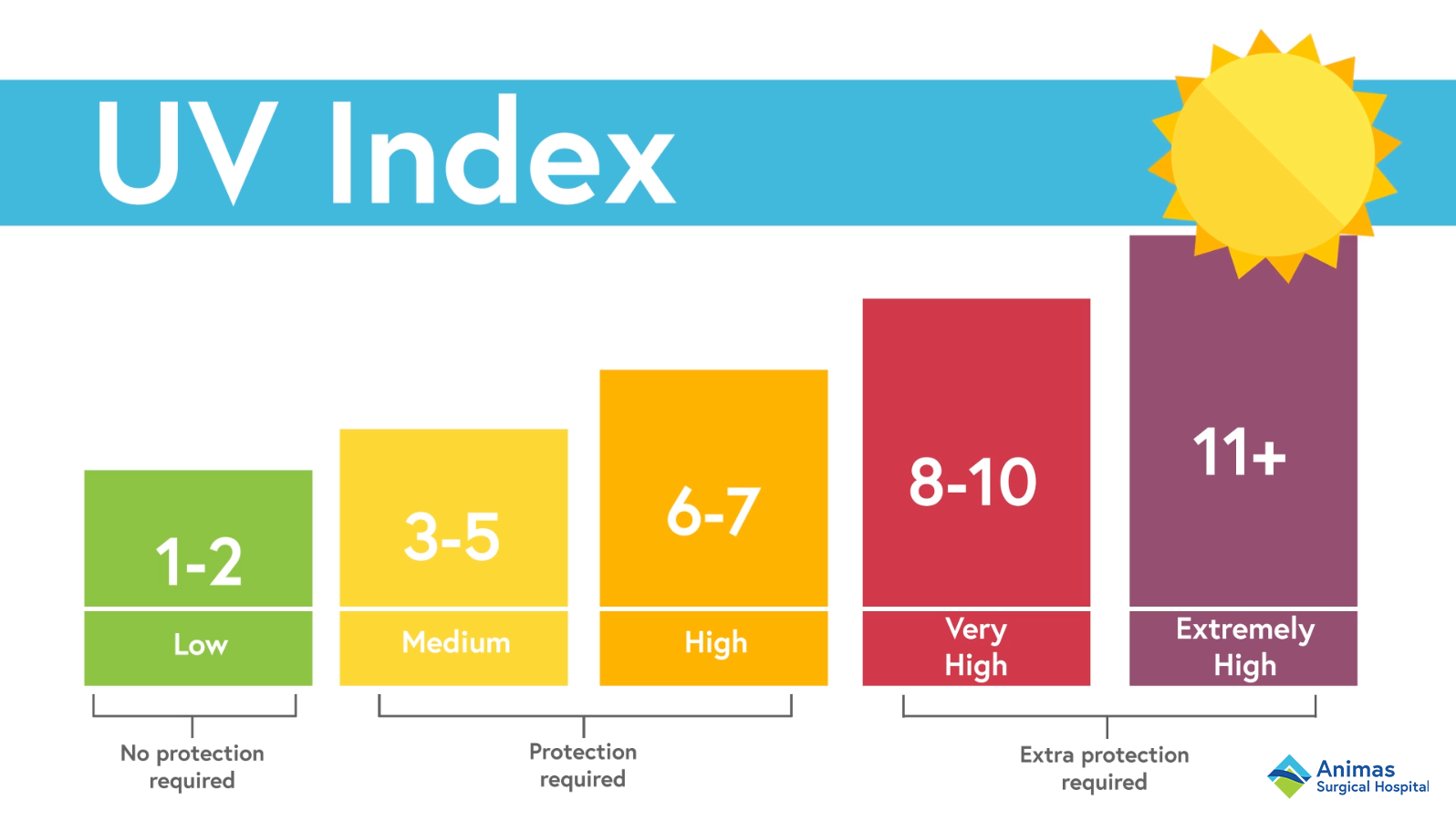 UV Index

1-2
Low

3-5
Medium

6-7
High

8-10
Very High

11+
Extremely High

No protection required

Protection required

Extra protection required

Animas
Surgical Hospital